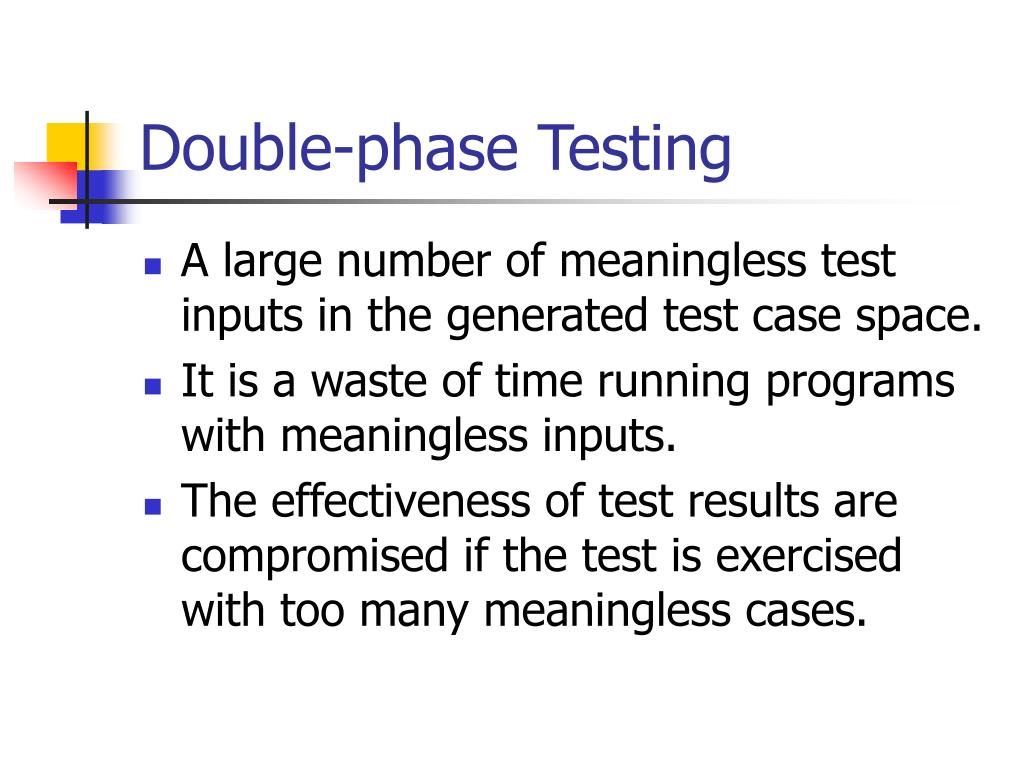 Double-phase Testing

- A large number of meaningless test inputs in the generated test case space.
- It is a waste of time running programs with meaningless inputs.
- The effectiveness of test results are compromised if the test is exercised with too many meaningless cases.